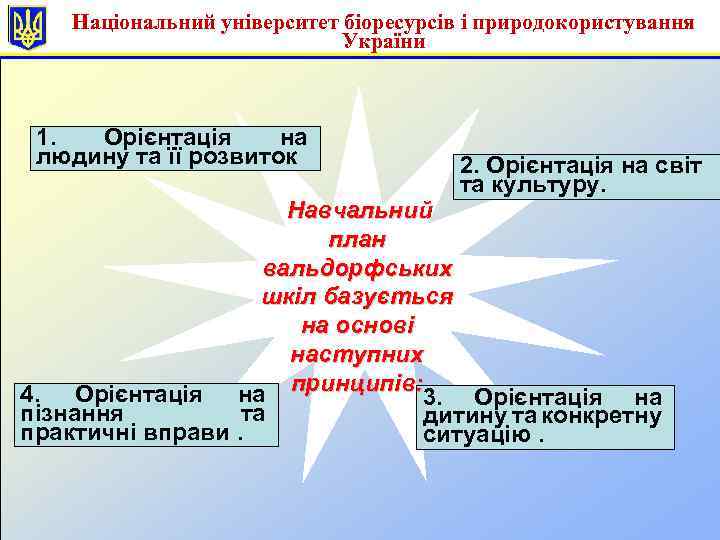 Національний університет біоресурсів і природокористування України

1. Орієнтація на людину та її розвиток

2. Орієнтація на світ та культуру.

Навчальний план вальдорфських шкіл базується на основі наступних принципів:

4. Орієнтація на пізнання та практичні вправи .

3. Орієнтація на дитину та конкретну ситуацію .